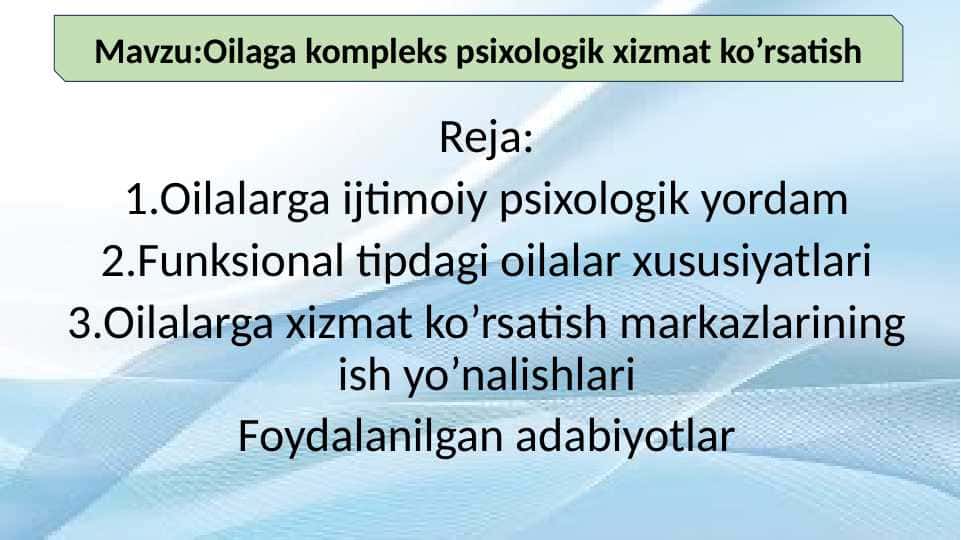 Mavzu:Oilaga kompleks psixologik xizmat ko’rsatish

Reja:
1.Oilalarga ijtimoiy psixologik yordam
2.Funksional tipdagi oilalar xususiyatlari
3.Oilalarga xizmat ko’rsatish markazlarining ish yo’nalishlari
Foydalanilgan adabiyotlar